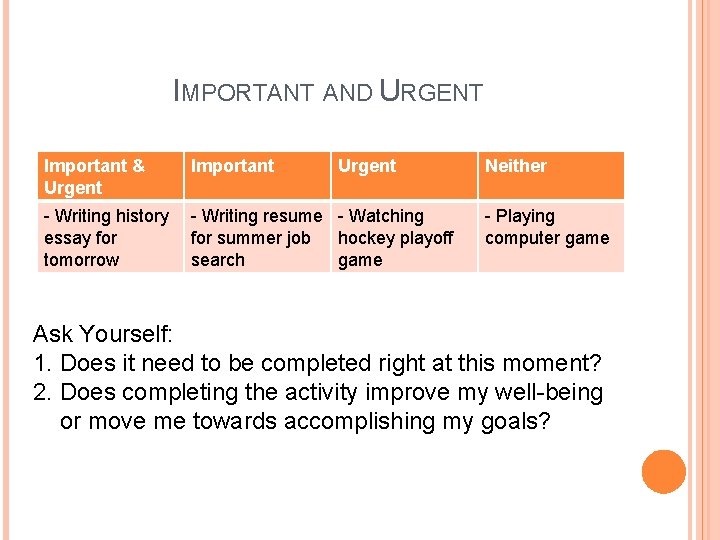 IMPORTANT AND URGENT

| Important & Urgent | Important | Urgent | Neither |
|---|---|---|---|
| - Writing history essay for tomorrow | - Writing resume for summer job search | - Watching hockey playoff game | - Playing computer game |

Ask Yourself:
1. Does it need to be completed right at this moment?
2. Does completing the activity improve my well-being or move me towards accomplishing my goals?